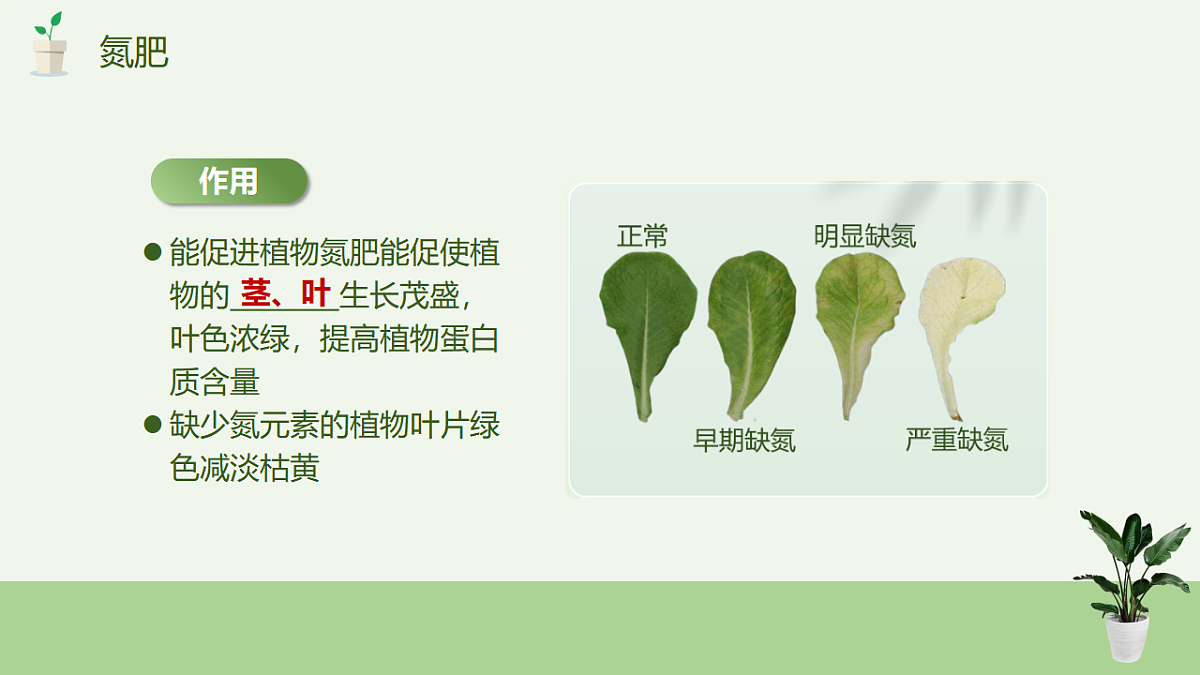 氮肥

作用

● 能促进植物氮肥能促使植物的 茎、叶 生长茂盛，叶色浓绿，提高植物蛋白质含量

● 缺少氮元素的植物叶片绿色减淡枯黄

正常
明显缺氮
早期缺氮
严重缺氮